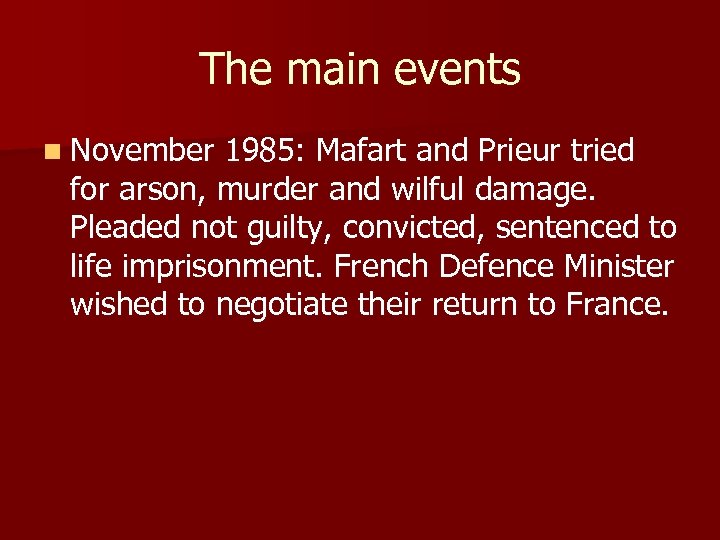 The main events

November 1985: Mafart and Prieur tried for arson, murder and wilful damage. Pleaded not guilty, convicted, sentenced to life imprisonment. French Defence Minister wished to negotiate their return to France.